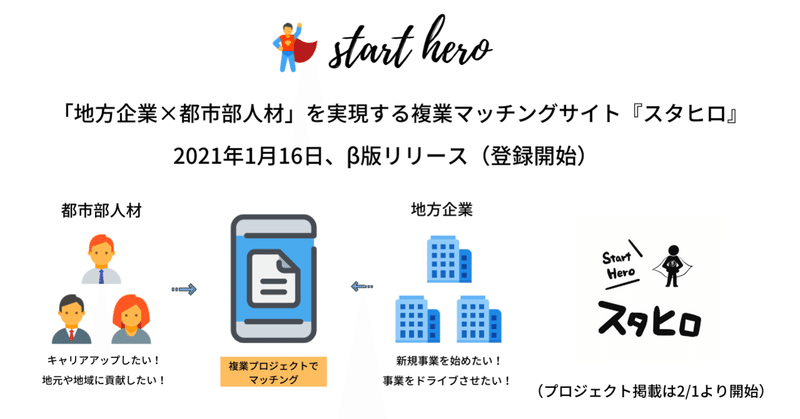 start hero

「地方企業×都市部人材」を実現する複業マッチングサイト『スタヒロ』

2021年1月16日、β版リリース（登録開始）

都市部人材

キャリアアップしたい！
地元や地域に貢献したい！

複業プロジェクトでマッチング

地方企業

新規事業を始めたい！
事業をドライブさせたい！

Start Hero

スタヒロ

（プロジェクト掲載は2/1より開始）